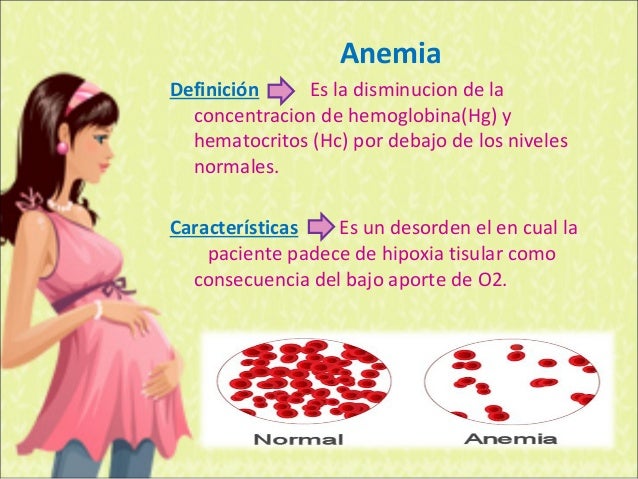 Anemia

Definición Es la disminucion de la concentracion de hemoglobina(Hg) y hematocritos (Hc) por debajo de los niveles normales.

Características Es un desorden el en cual la paciente padece de hipoxia tisular como consecuencia del bajo aporte de O2.

Normal

Anemia